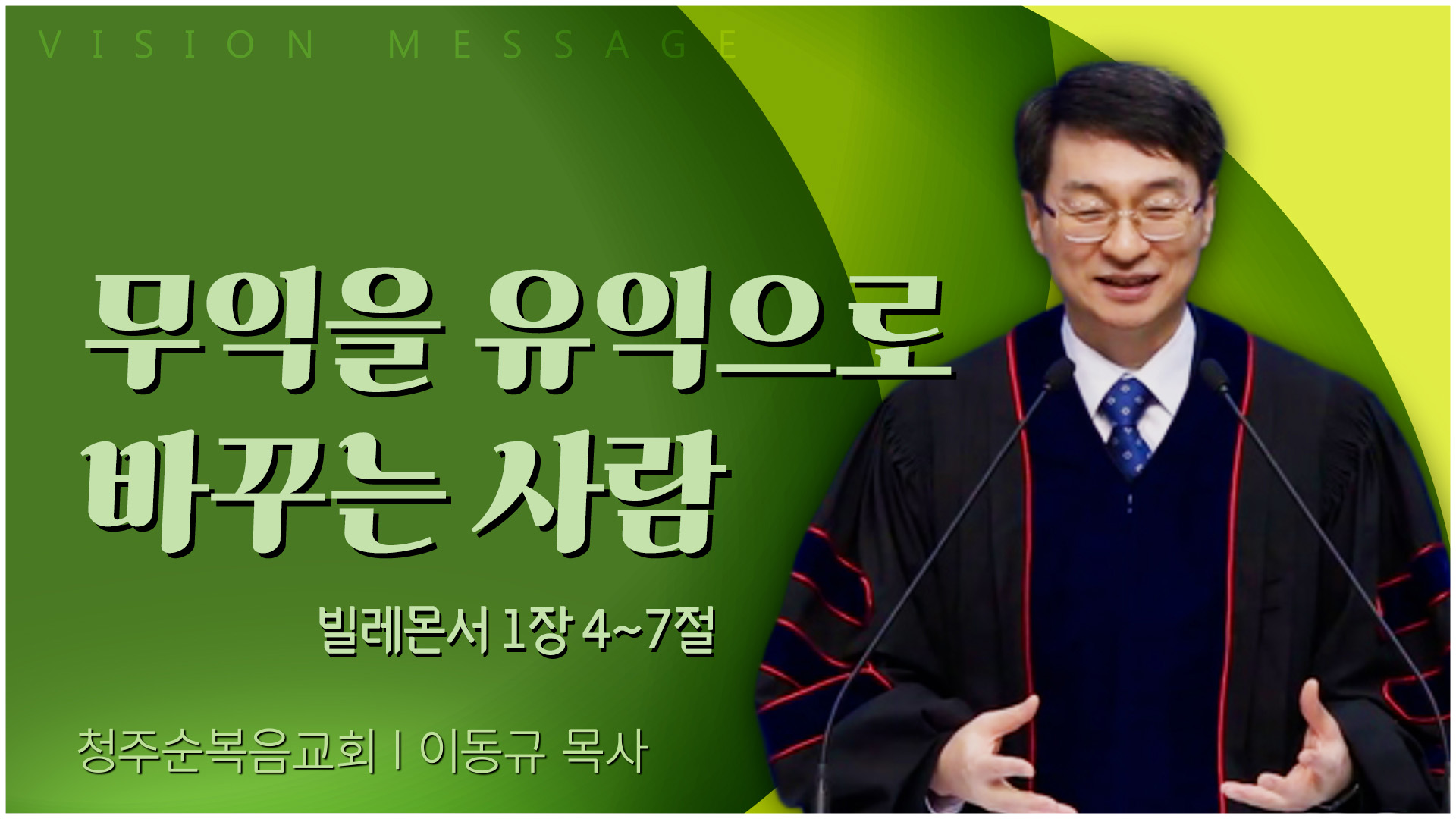 VISION MESSAGE

무익을 유익으로 바꾸는 사람

빌레몬서 1장 4~7절

청주순복음교회 | 이동규 목사